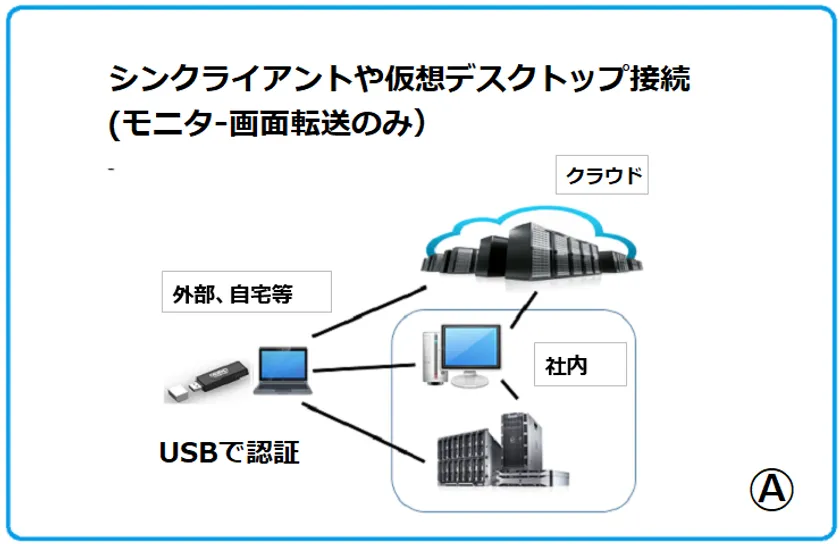 シンクライアントや仮想デスクトップ接続
(モニタ-画面転送のみ）

-

クラウド

外部、自宅等

社内

USBで認証

Ⓐ